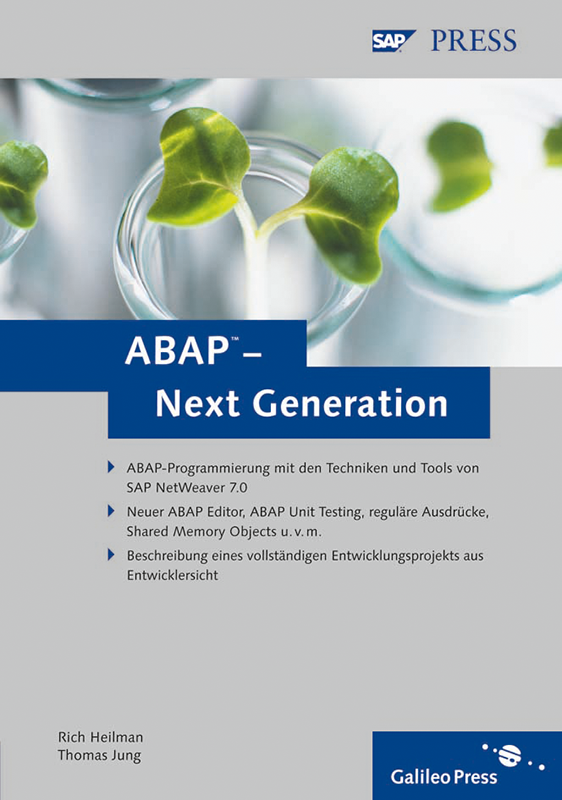 SAP PRESS

ABAP™ – Next Generation

ABAP-Programmierung mit den Techniken und Tools von SAP NetWeaver 7.0

Neuer ABAP Editor, ABAP Unit Testing, reguläre Ausdrücke, Shared Memory Objects u. v. m.

Beschreibung eines vollständigen Entwicklungsprojekts aus Entwicklersicht

Rich Heilman
Thomas Jung

Galileo Press